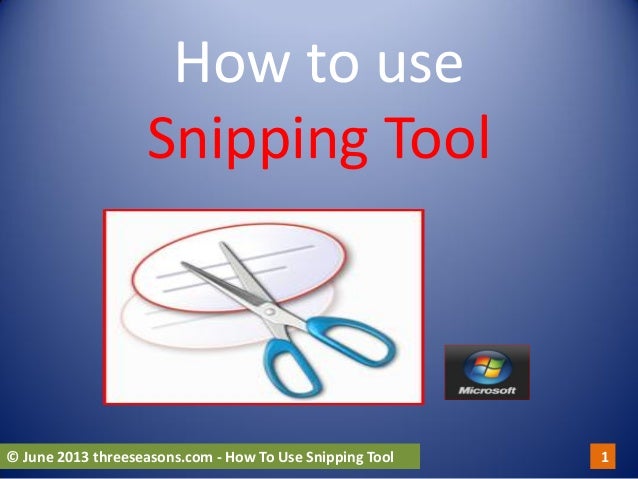 How to use
Snipping Tool

Microsoft

© June 2013 threeseasons.com - How To Use Snipping Tool

1